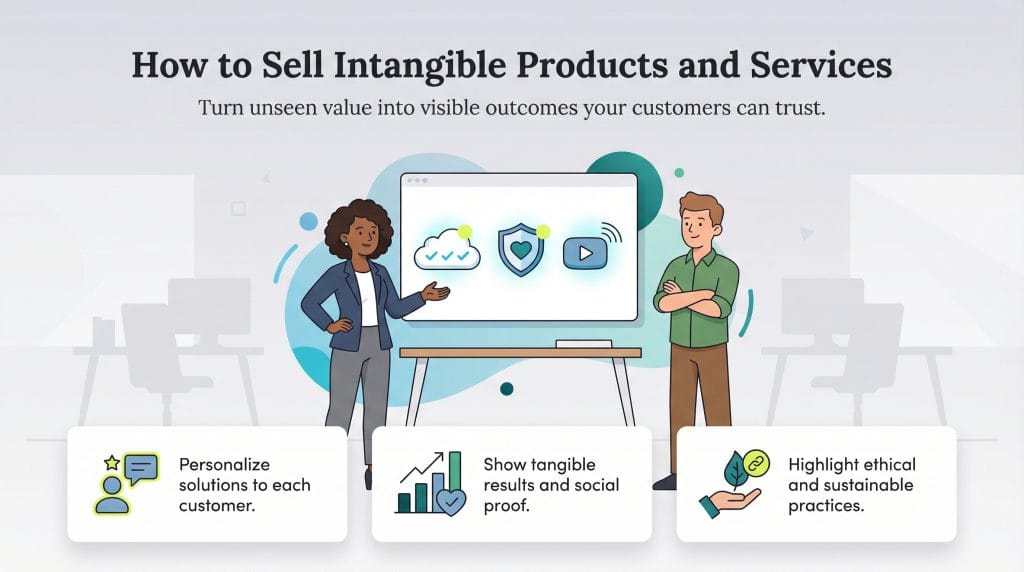 How to Sell Intangible Products and Services

Turn unseen value into visible outcomes your customers can trust.

Personalize solutions to each customer.

Show tangible results and social proof.

Highlight ethical and sustainable practices.